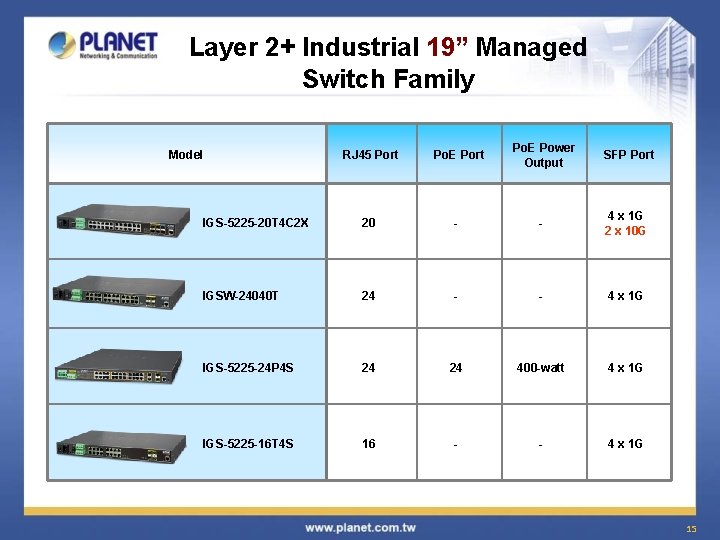 PLANET
Networking & Communication

Layer 2+ Industrial 19” Managed Switch Family

| Model | RJ45 Port | PoE Port | PoE Power Output | SFP Port |
|---|---|---|---|---|
| IGS-5225-20T4C2X | 20 | - | - | 4 x 1G 2 x 10G |
| IGSW-24040T | 24 | - | - | 4 x 1G |
| IGS-5225-24P4S | 24 | 24 | 400-watt | 4 x 1G |
| IGS-5225-16T4S | 16 | - | - | 4 x 1G |

www.planet.com.tw

15